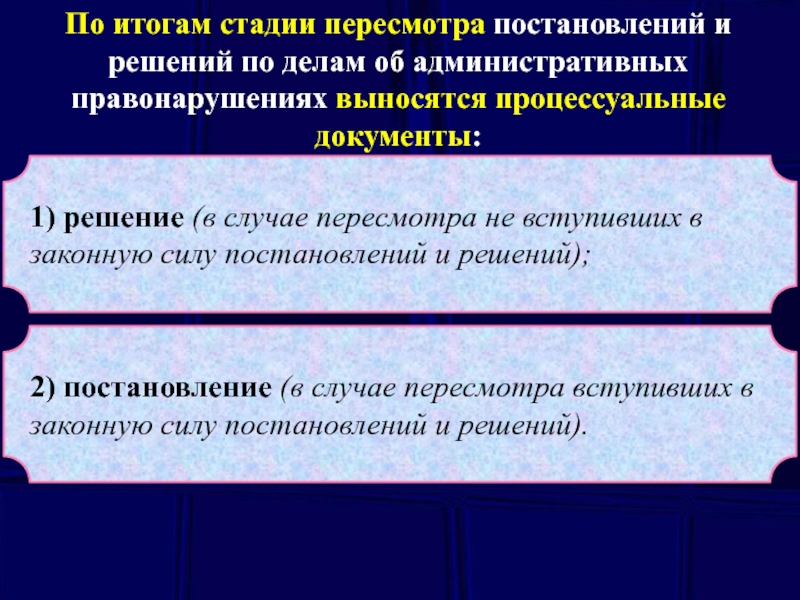 По итогам стадии пересмотра постановлений и решений по делам об административных правонарушениях выносятся процессуальные документы:

1) решение (в случае пересмотра не вступивших в законную силу постановлений и решений);

2) постановление (в случае пересмотра вступивших в законную силу постановлений и решений).